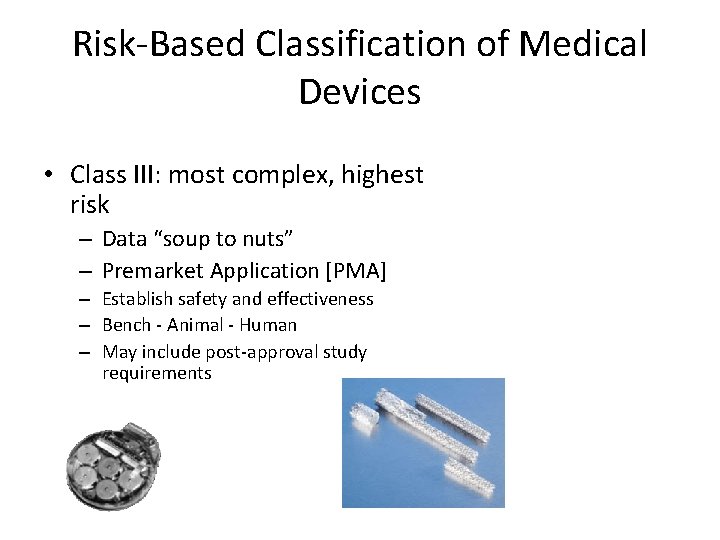 Risk-Based Classification of Medical Devices

• Class III: most complex, highest risk
  – Data “soup to nuts”
  – Premarket Application [PMA]
  – Establish safety and effectiveness
  – Bench - Animal - Human
  – May include post-approval study requirements